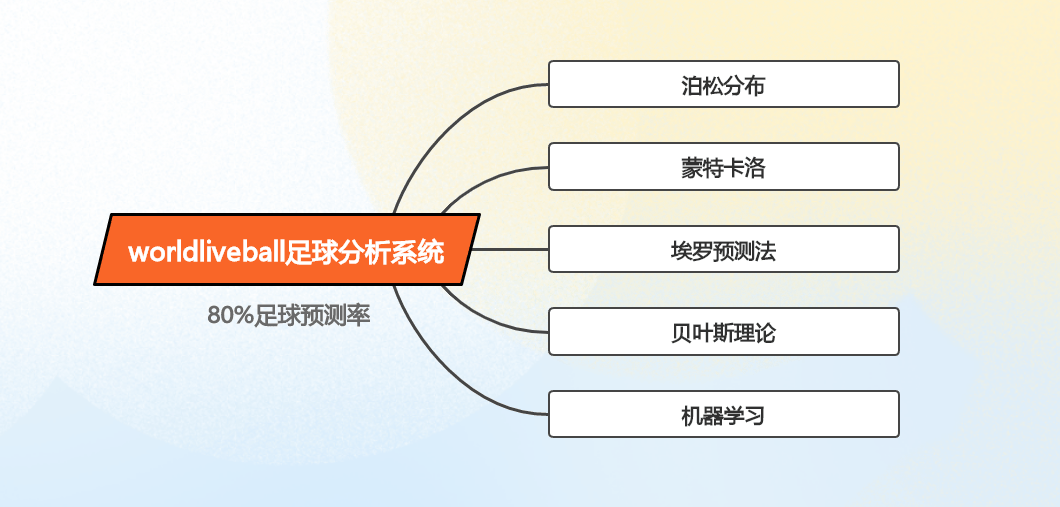 worldliveball足球分析系统

80%足球预测率

泊松分布

蒙特卡洛

埃罗预测法

贝叶斯理论

机器学习